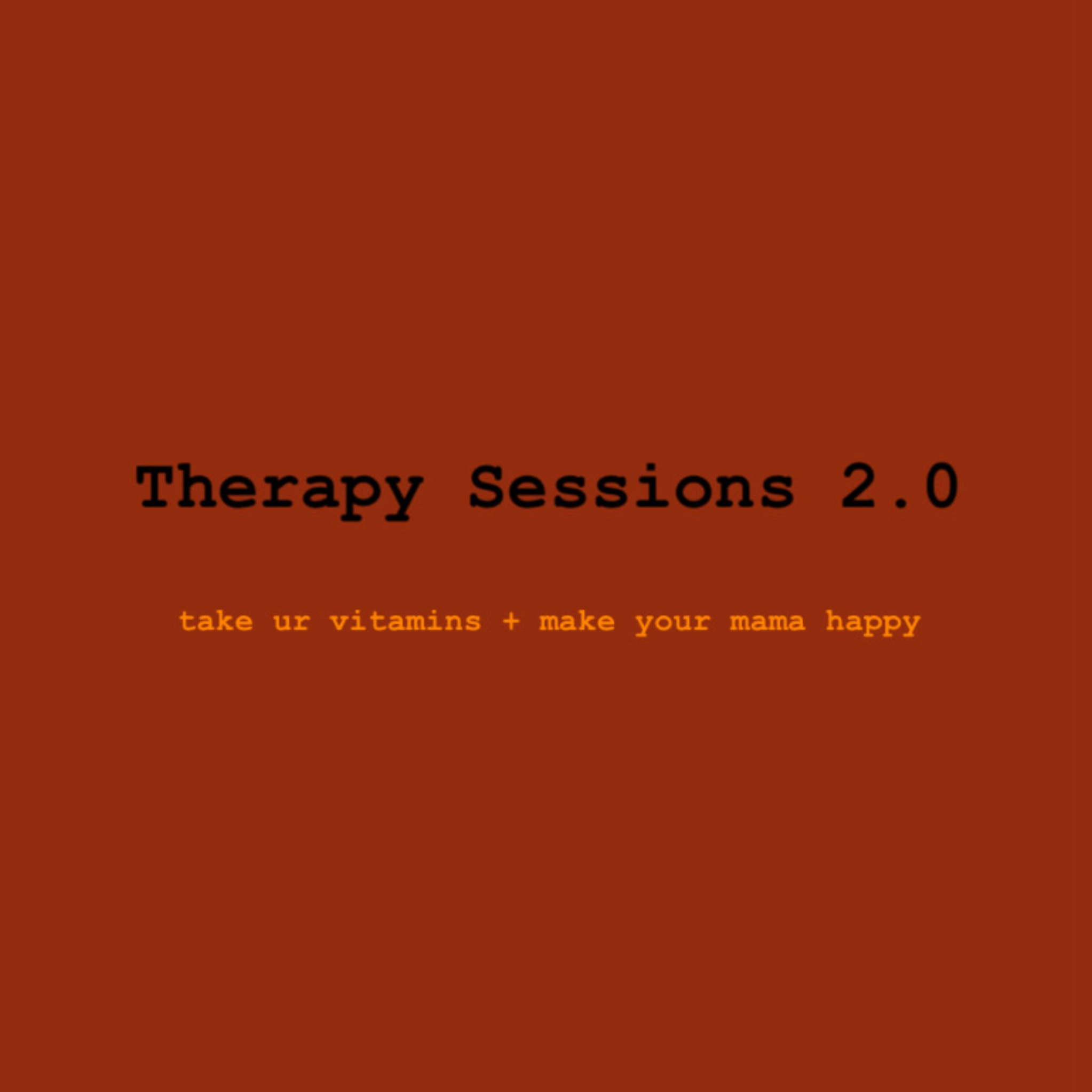 Therapy Sessions 2.0

take ur vitamins + make your mama happy